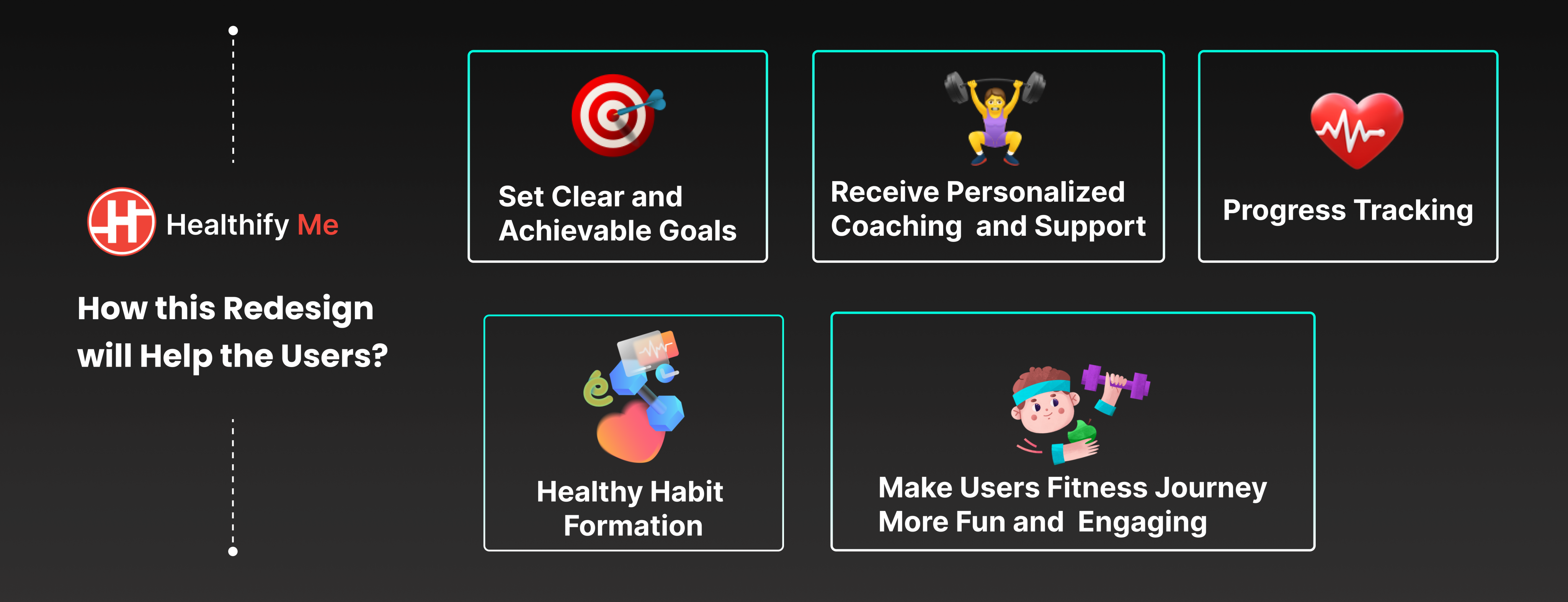 Healthify Me

How this Redesign will Help the Users?

Set Clear and Achievable Goals

Receive Personalized Coaching and Support

Progress Tracking

Healthy Habit Formation

Make Users Fitness Journey More Fun and Engaging